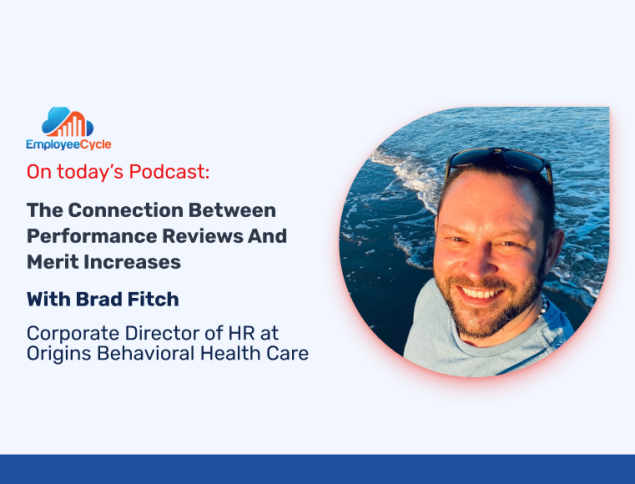 EmployeeCycle

On today's Podcast:

The Connection Between Performance Reviews And Merit Increases

With Brad Fitch

Corporate Director of HR at Origins Behavioral Health Care